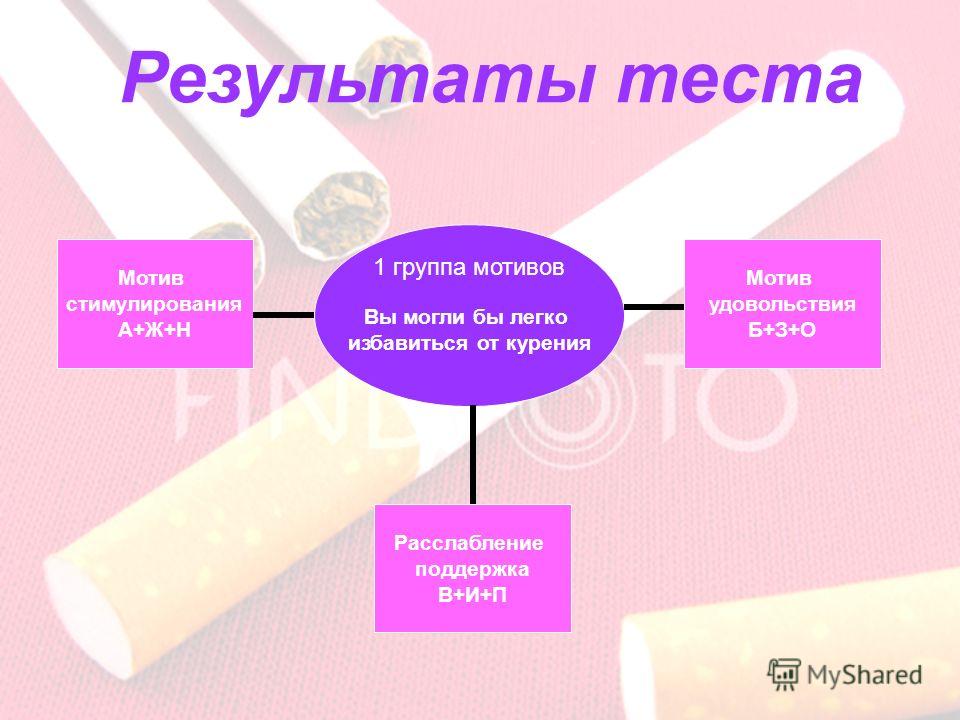 Результаты теста

Мотив стимулирования А+Ж+Н

1 группа мотивов

Вы могли бы легко избавиться от курения

Мотив удовольствия Б+З+О

Расслабление поддержка В+И+П

FINDFOTO

MyShared